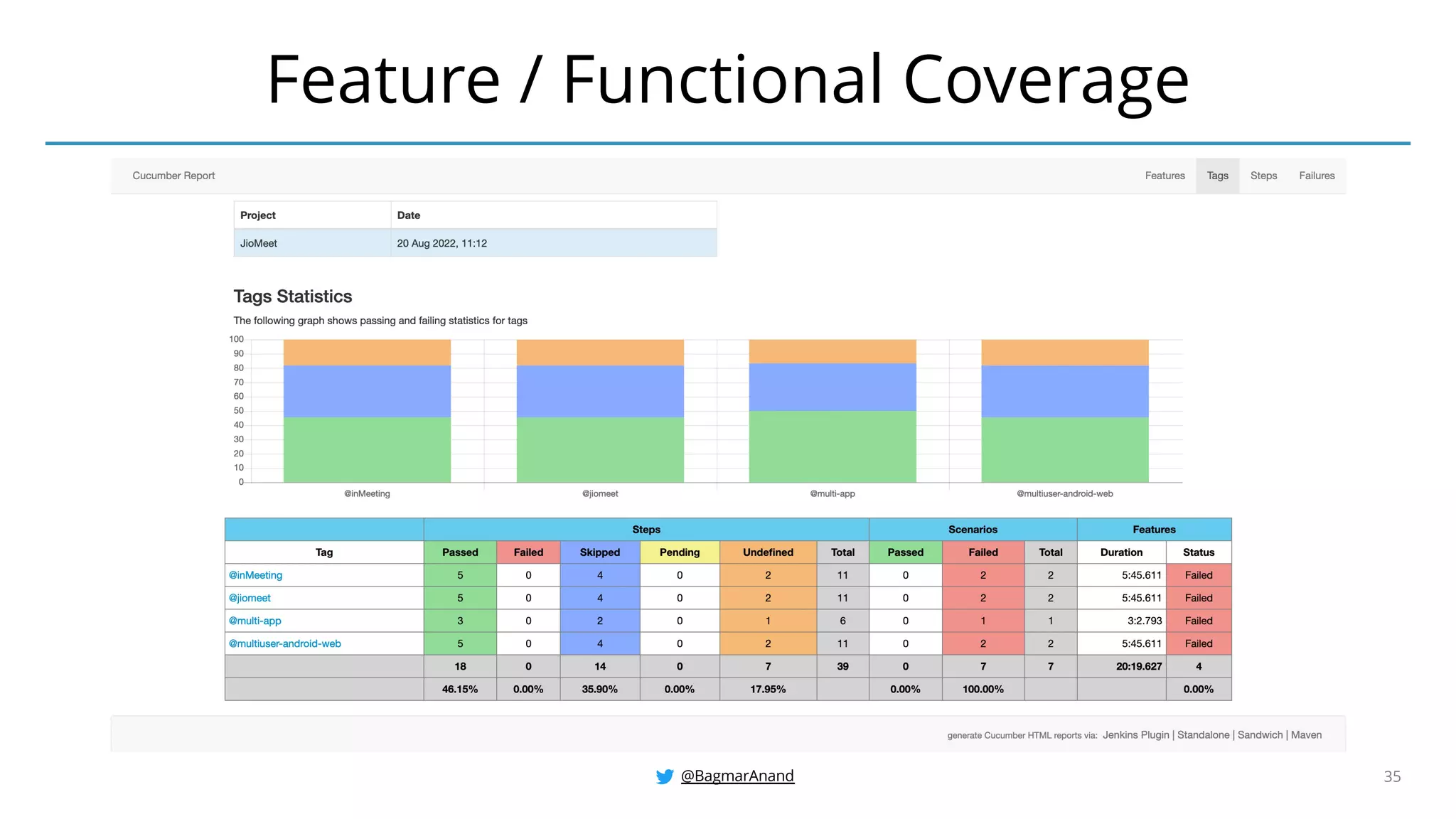 Feature / Functional Coverage

Cucumber Report

Features Tags Steps Failures

| Project | Date |
|---|---|
| JioMeet | 20 Aug 2022, 11:12 |

Tags Statistics

The following graph shows passing and failing statistics for tags

100
90
80
70
60
50
40
30
20
10
0

@inMeeting @jiomeet @multi-app @multiuser-android-web

| | Steps | | | | | | Scenarios | | | Features | |
|---|---|---|---|---|---|---|---|---|---|---|---|
| Tag | Passed | Failed | Skipped | Pending | Undefined | Total | Passed | Failed | Total | Duration | Status |
| @inMeeting | 5 | 0 | 4 | 0 | 2 | 11 | 0 | 2 | 2 | 5:45.611 | Failed |
| @jiomeet | 5 | 0 | 4 | 0 | 2 | 11 | 0 | 2 | 2 | 5:45.611 | Failed |
| @multi-app | 3 | 0 | 2 | 0 | 1 | 6 | 0 | 1 | 1 | 3:2.793 | Failed |
| @multiuser-android-web | 5 | 0 | 4 | 0 | 2 | 11 | 0 | 2 | 2 | 5:45.611 | Failed |
| | 18 | 0 | 14 | 0 | 7 | 39 | 0 | 7 | 7 | 20:19.627 | 4 |
| | 46.15% | 0.00% | 35.90% | 0.00% | 17.95% | | 0.00% | 100.00% | | | 0.00% |

generate Cucumber HTML reports via: Jenkins Plugin | Standalone | Sandwich | Maven

@BagmarAnand

35